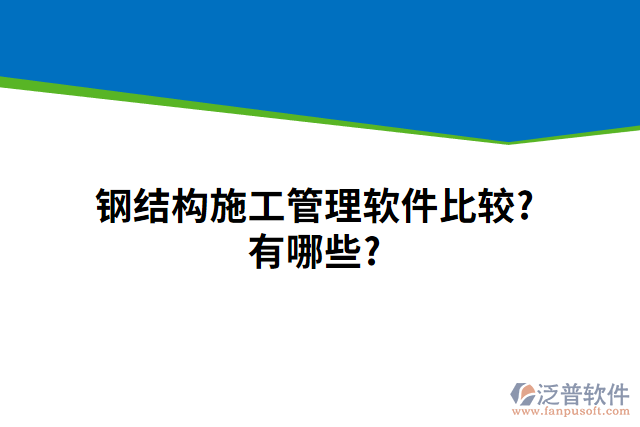 钢结构施工管理软件比较?
有哪些?

泛普软件
www.fanpusoft.com